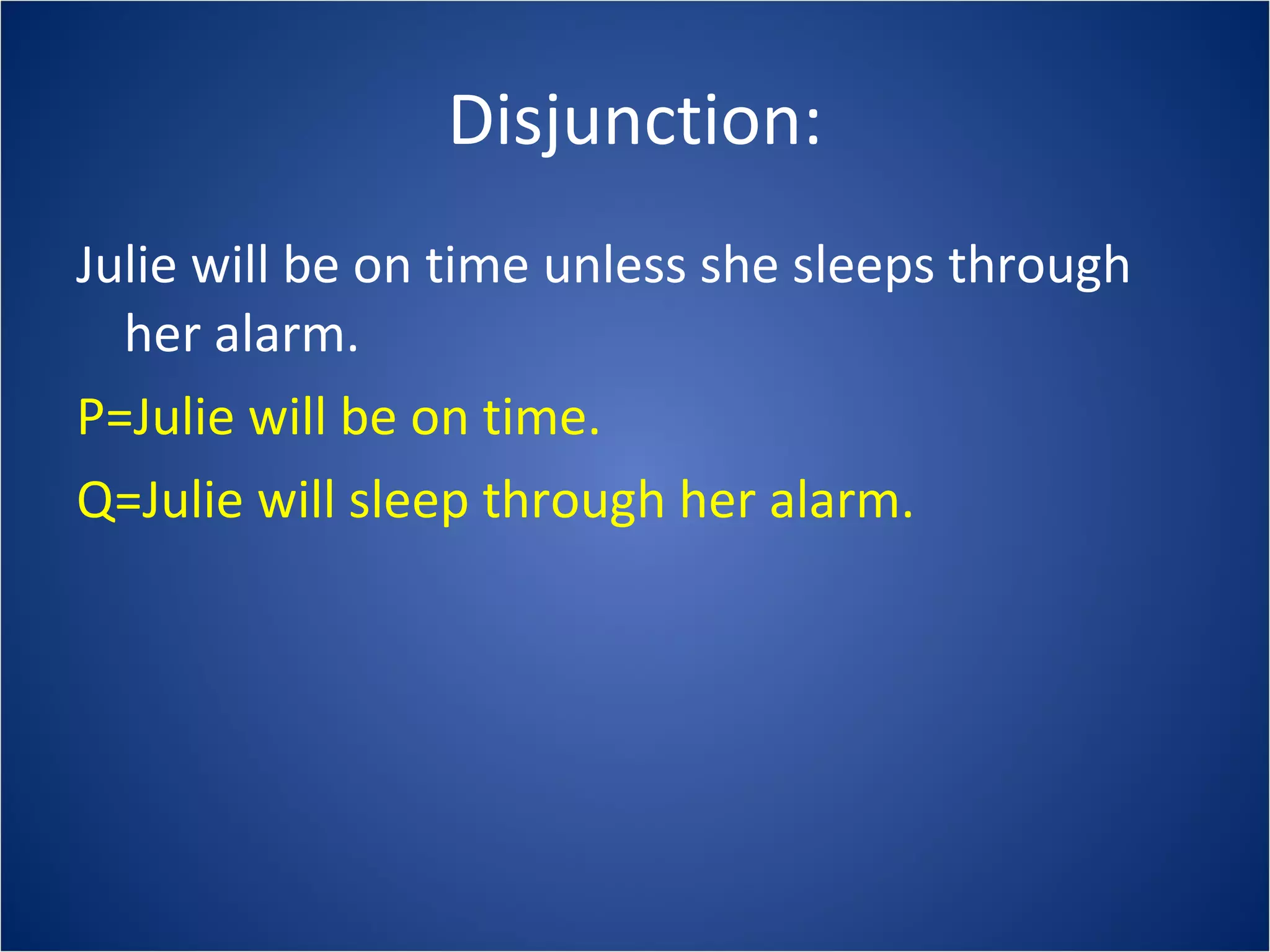 Disjunction:

Julie will be on time unless she sleeps through her alarm.

P=Julie will be on time.

Q=Julie will sleep through her alarm.